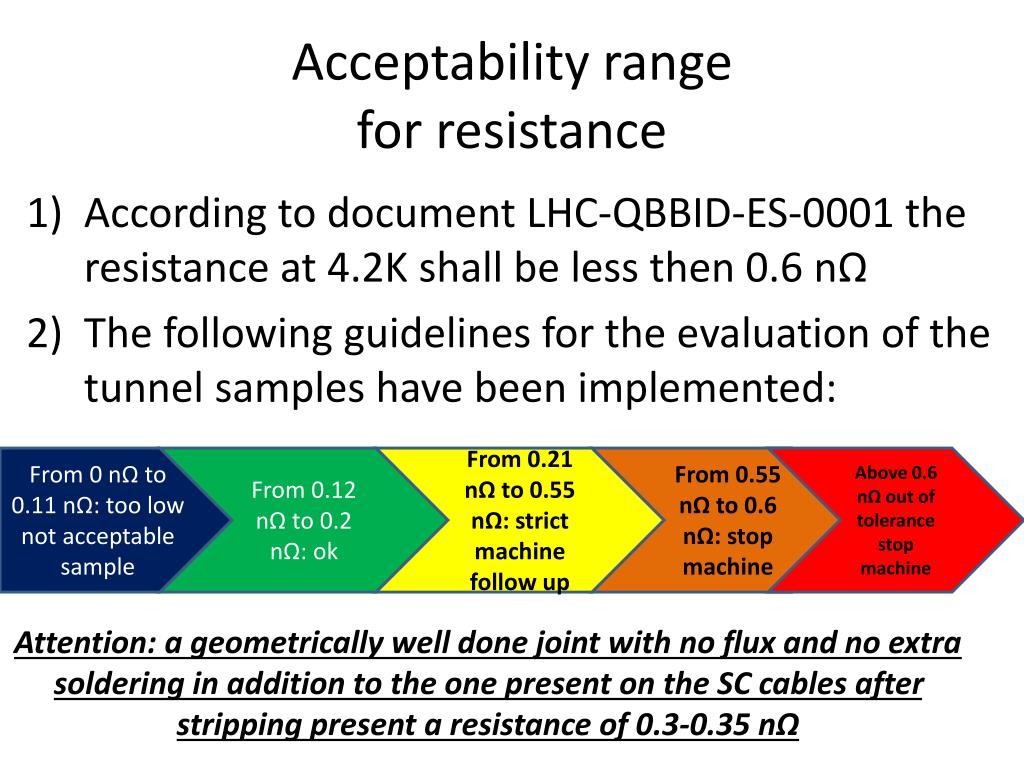 Acceptability range for resistance

1) According to document LHC-QBBID-ES-0001 the resistance at 4.2K shall be less then 0.6 nΩ
2) The following guidelines for the evaluation of the tunnel samples have been implemented:

From 0 nΩ to 0.11 nΩ: too low not acceptable sample

From 0.12 nΩ to 0.2 nΩ: ok

From 0.21 nΩ to 0.55 nΩ: strict machine follow up

From 0.55 nΩ to 0.6 nΩ: stop machine

Above 0.6 nΩ out of tolerance stop machine

Attention: a geometrically well done joint with no flux and no extra soldering in addition to the one present on the SC cables after stripping present a resistance of 0.3-0.35 nΩ